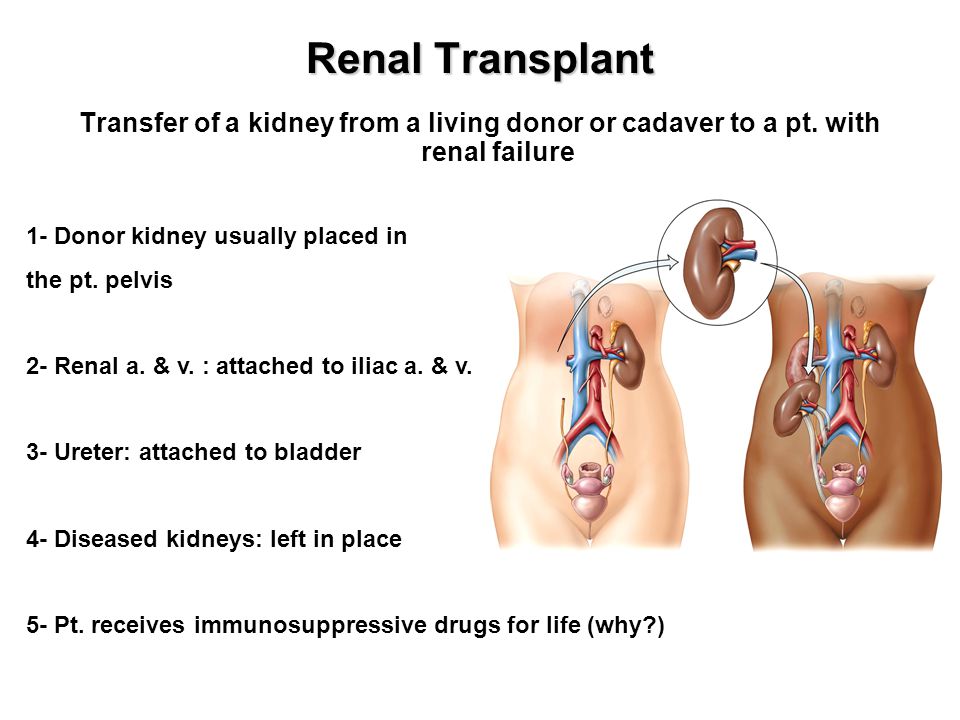 Renal Transplant

Transfer of a kidney from a living donor or cadaver to a pt. with renal failure

1- Donor kidney usually placed in the pt. pelvis

2- Renal a. & v. : attached to iliac a. & v.

3- Ureter: attached to bladder

4- Diseased kidneys: left in place

5- Pt. receives immunosuppressive drugs for life (why?)